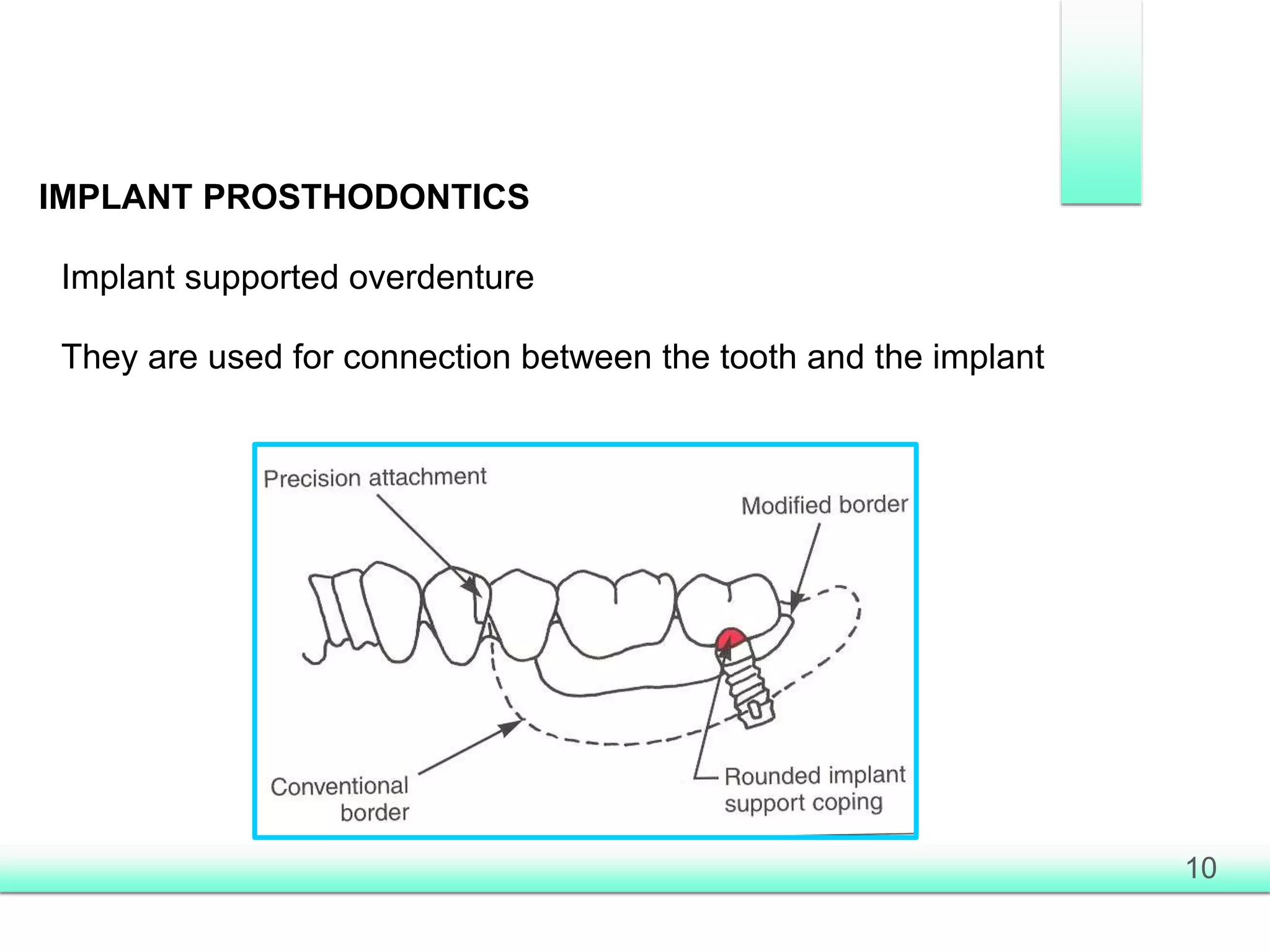 IMPLANT PROSTHODONTICS

Implant supported overdenture

They are used for connection between the tooth and the implant

Precision attachment

Modified border

Conventional border

Rounded implant support coping

10